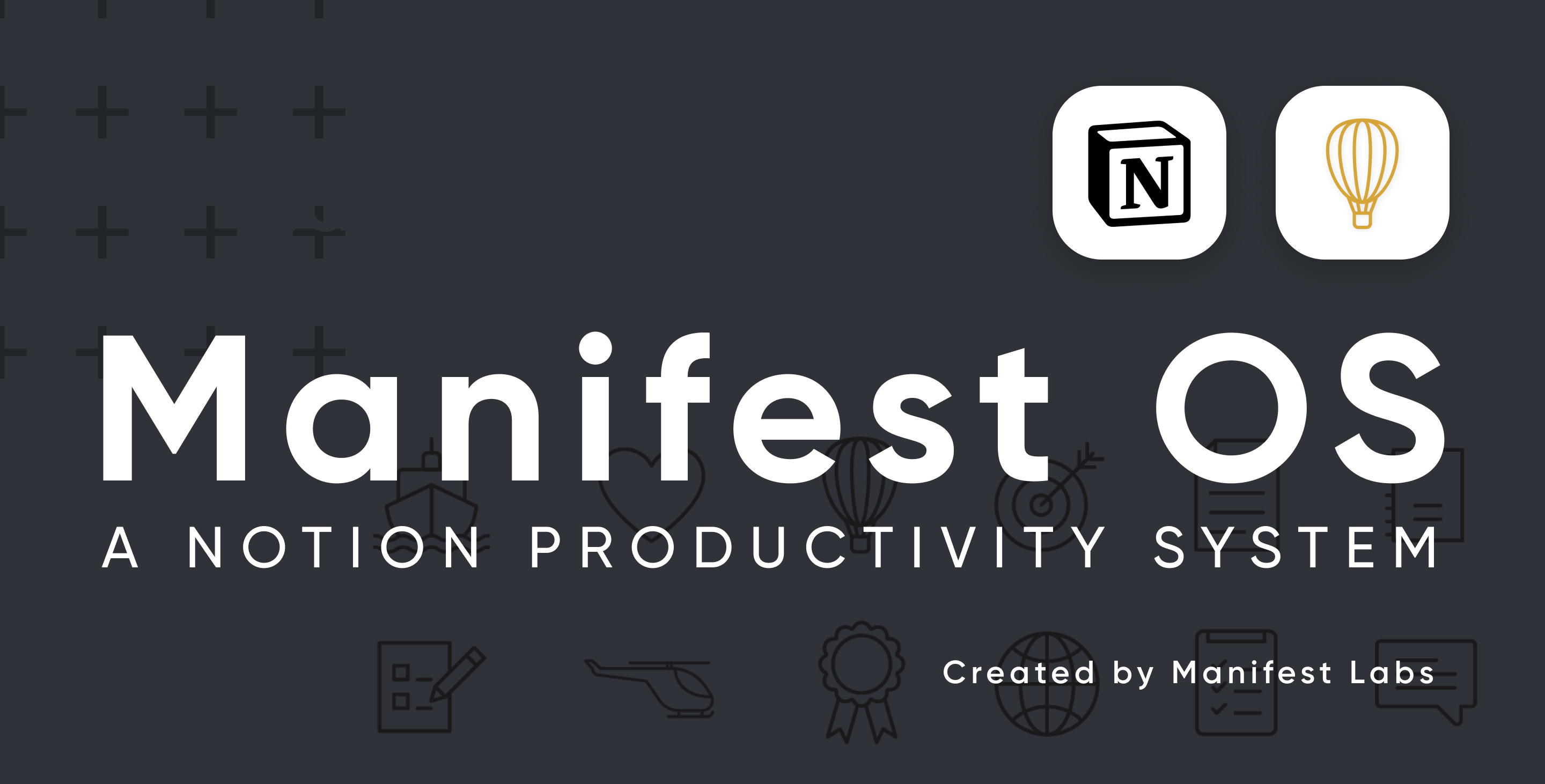 N

Manifest OS

A NOTION PRODUCTIVITY SYSTEM

Created by Manifest Labs